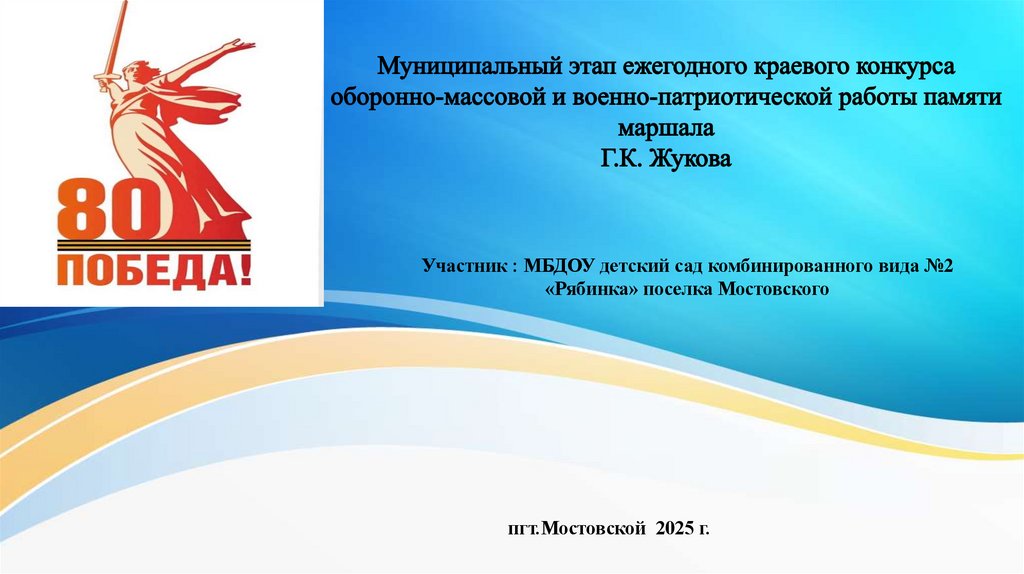 80
ПОБЕДА!

Муниципальный этап ежегодного краевого конкурса оборонно-массовой и военно-патриотической работы памяти маршала
Г.К. Жукова

Участник : МБДОУ детский сад комбинированного вида №2 «Рябинка» поселка Мостовского

пгт.Мостовской 2025 г.